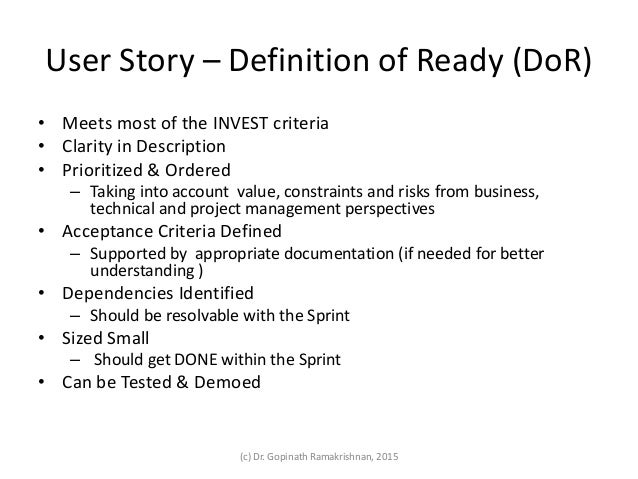 User Story – Definition of Ready (DoR)

• Meets most of the INVEST criteria
• Clarity in Description
• Prioritized & Ordered
– Taking into account value, constraints and risks from business, technical and project management perspectives
• Acceptance Criteria Defined
– Supported by appropriate documentation (if needed for better understanding )
• Dependencies Identified
– Should be resolvable with the Sprint
• Sized Small
– Should get DONE within the Sprint
• Can be Tested & Demoed

(c) Dr. Gopinath Ramakrishnan, 2015